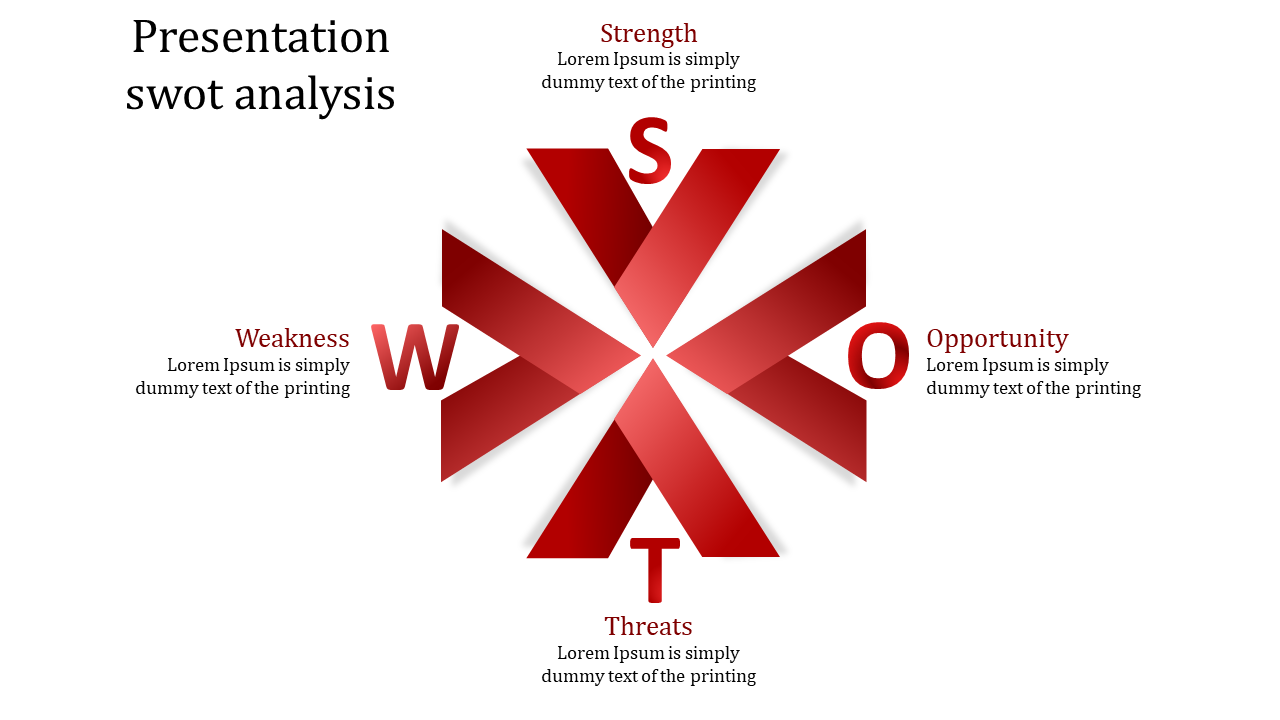 Presentation swot analysis

Strength
Lorem Ipsum is simply dummy text of the printing

S

Weakness
Lorem Ipsum is simply dummy text of the printing

W

O

Opportunity
Lorem Ipsum is simply dummy text of the printing

T

Threats
Lorem Ipsum is simply dummy text of the printing